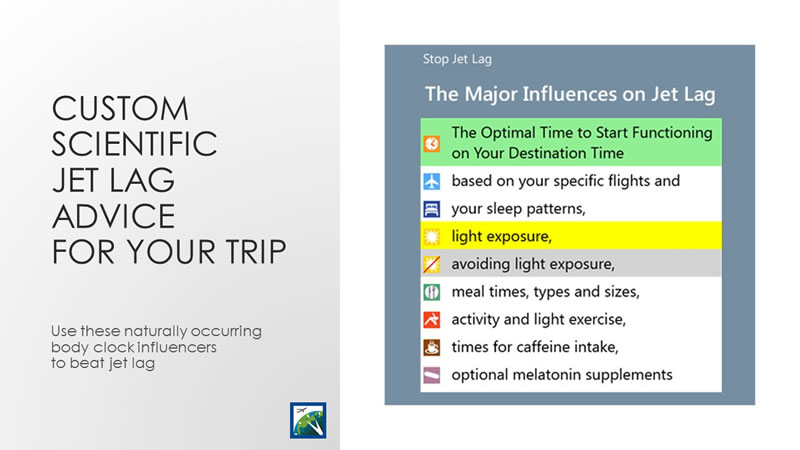 CUSTOM SCIENTIFIC JET LAG ADVICE FOR YOUR TRIP

Use these naturally occurring body clock influencers to beat jet lag

Stop Jet Lag

The Major Influences on Jet Lag

The Optimal Time to Start Functioning on Your Destination Time

based on your specific flights and

your sleep patterns,

light exposure,

avoiding light exposure,

meal times, types and sizes,

activity and light exercise,

times for caffeine intake,

optional melatonin supplements